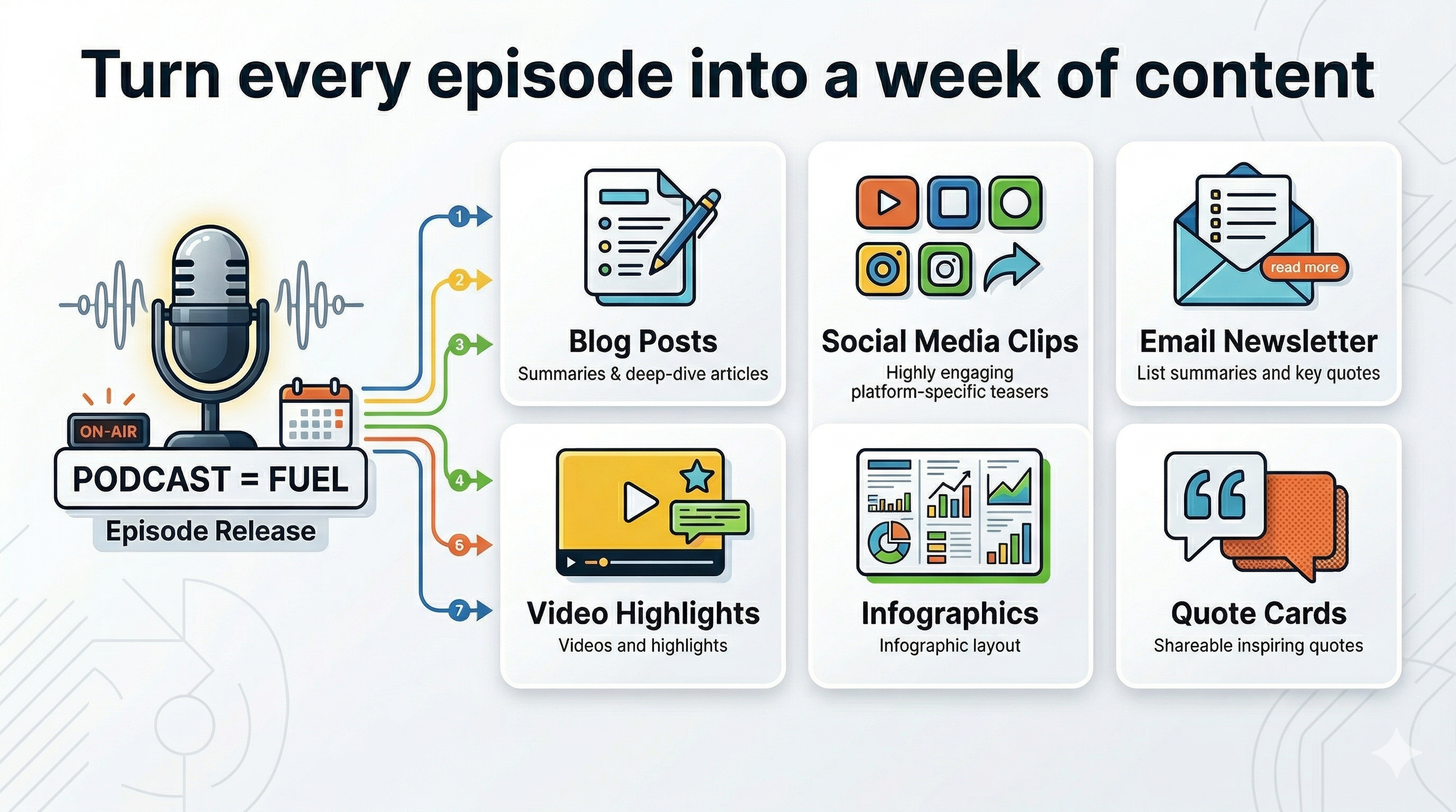 Turn every episode into a week of content

ON-AIR

PODCAST = FUEL

Episode Release

1
2
3
4
6
7

Blog Posts
Summaries & deep-dive articles

Social Media Clips
Highly engaging platform-specific teasers

read more

Email Newsletter
List summaries and key quotes

Video Highlights
Videos and highlights

Infographics
Infographic layout

Quote Cards
Shareable inspiring quotes